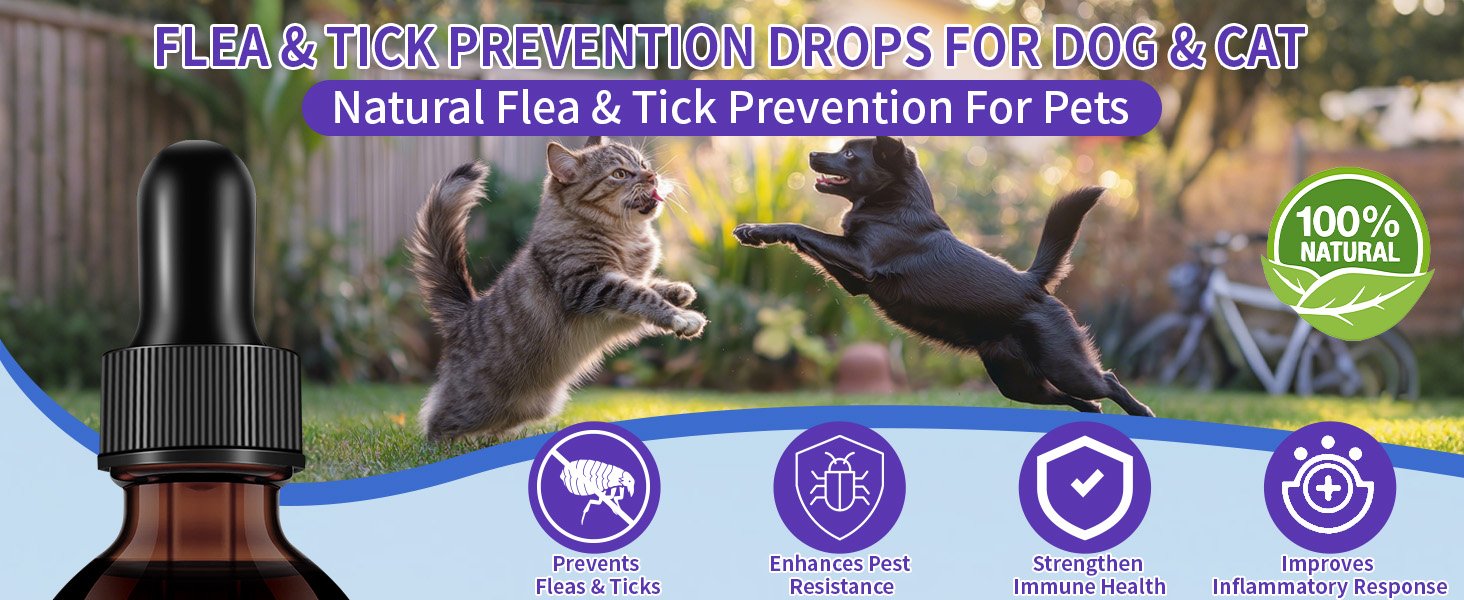 FLEA & TICK PREVENTION DROPS FOR DOG & CAT

Natural Flea & Tick Prevention For Pets

100% NATURAL

Prevents Fleas & Ticks

Enhances Pest Resistance

Strengthen Immune Health

Improves Inflammatory Response